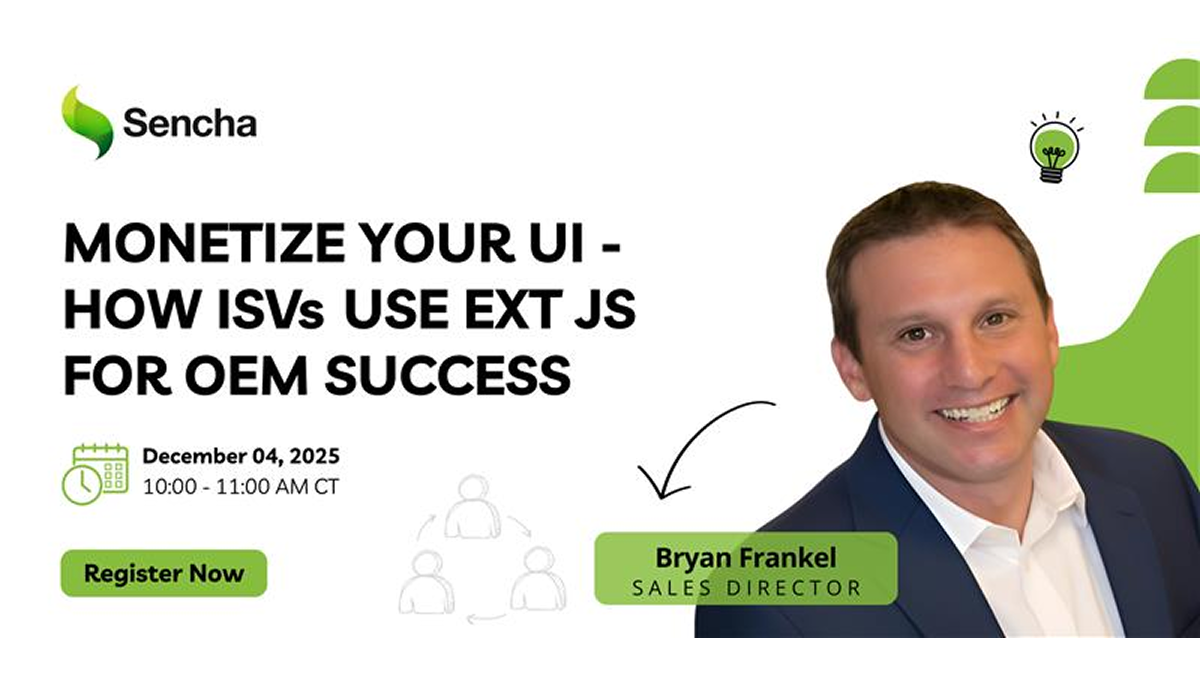 Sencha

MONETIZE YOUR UI - HOW ISVs USE EXT JS FOR OEM SUCCESS

December 04, 2025
10:00 - 11:00 AM CT

Register Now

Bryan Frankel
SALES DIRECTOR